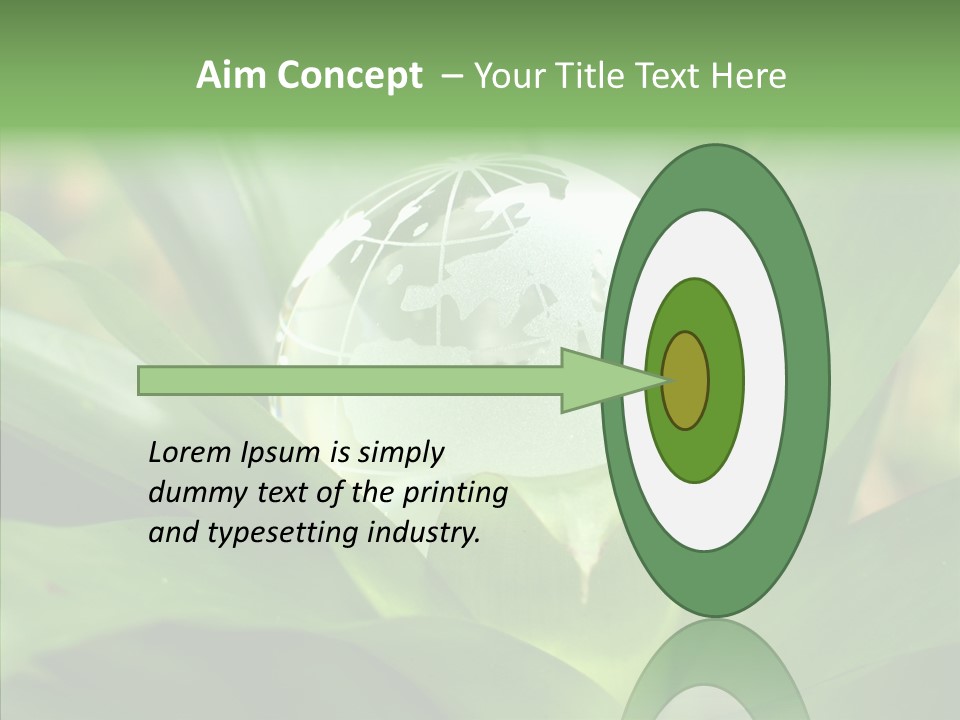 Aim Concept – Your Title Text Here

Lorem Ipsum is simply dummy text of the printing and typesetting industry.